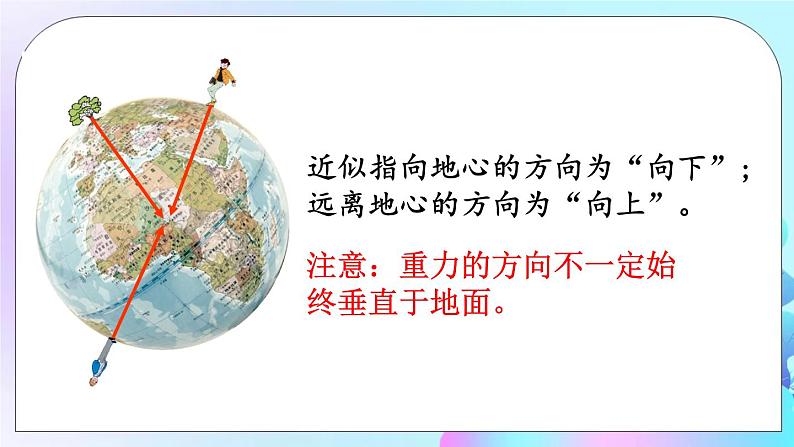 近似指向地心的方向为“向下”；远离地心的方向为“向上”。

注意：重力的方向不一定始终垂直于地面。